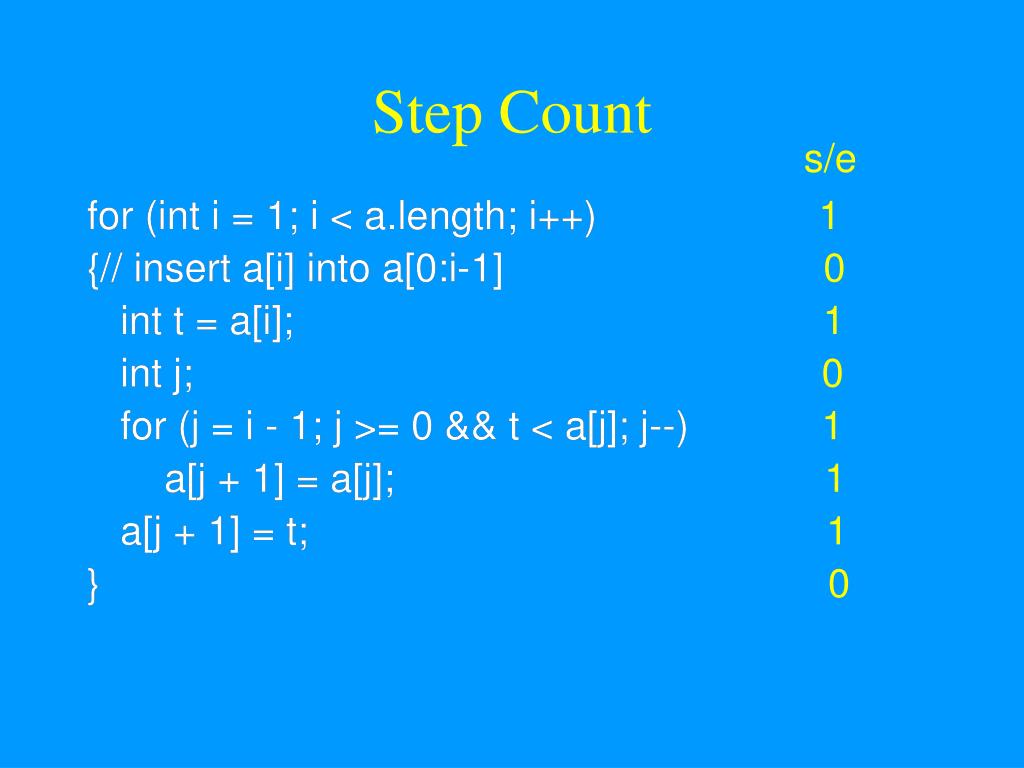 Step Count

s/e

for (int i = 1; i < a.length; i++) 1
{// insert a[i] into a[0:i-1] 0
int t = a[i]; 1
int j; 0
for (j = i - 1; j >= 0 && t < a[j]; j--) 1
a[j + 1] = a[j]; 1
a[j + 1] = t; 1
} 0